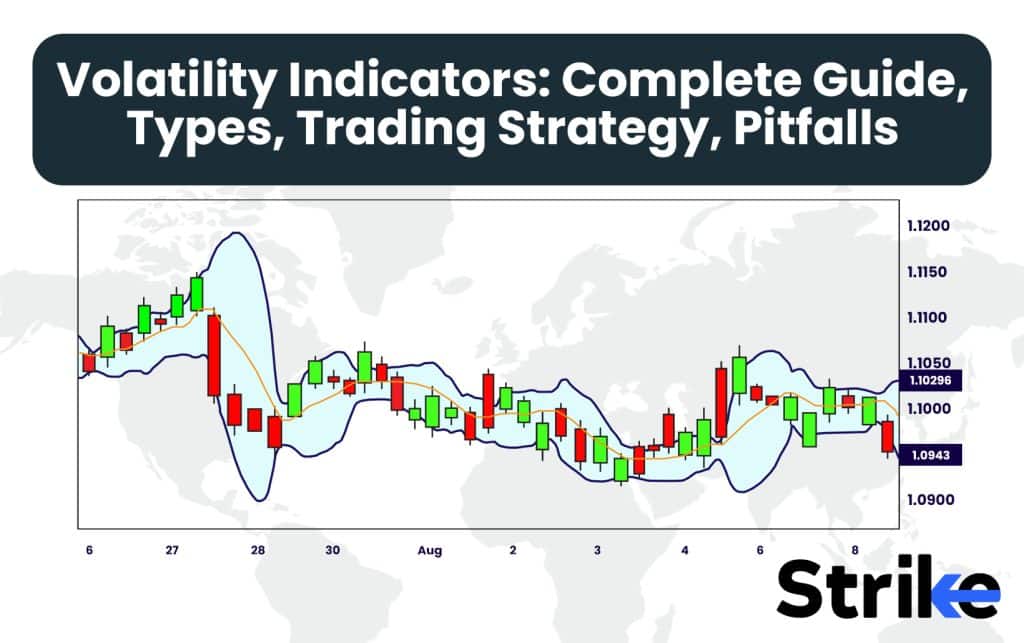 Volatility Indicators: Complete Guide, Types, Trading Strategy, Pitfalls

1.1200
1.1150
1.1100
1.1050
1.10296
1.1000
1.0943
1.0900

6
27
28
30
Aug
2
3
4
6
8

Strike